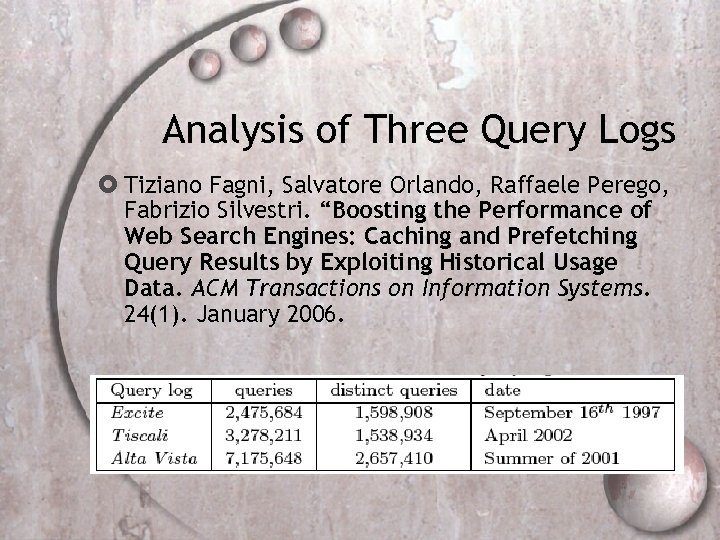 Analysis of Three Query Logs

Tiziano Fagni, Salvatore Orlando, Raffaele Perego, Fabrizio Silvestri. “Boosting the Performance of Web Search Engines: Caching and Prefetching Query Results by Exploiting Historical Usage Data. ACM Transactions on Information Systems. 24(1). January 2006.

| Query log | queries | distinct queries | date |
|---|---|---|---|
| Excite | 2,475,684 | 1,598,908 | September $16^{th}$ 1997 |
| Tiscali | 3,278,211 | 1,538,934 | April 2002 |
| Alta Vista | 7,175,648 | 2,657,410 | Summer of 2001 |